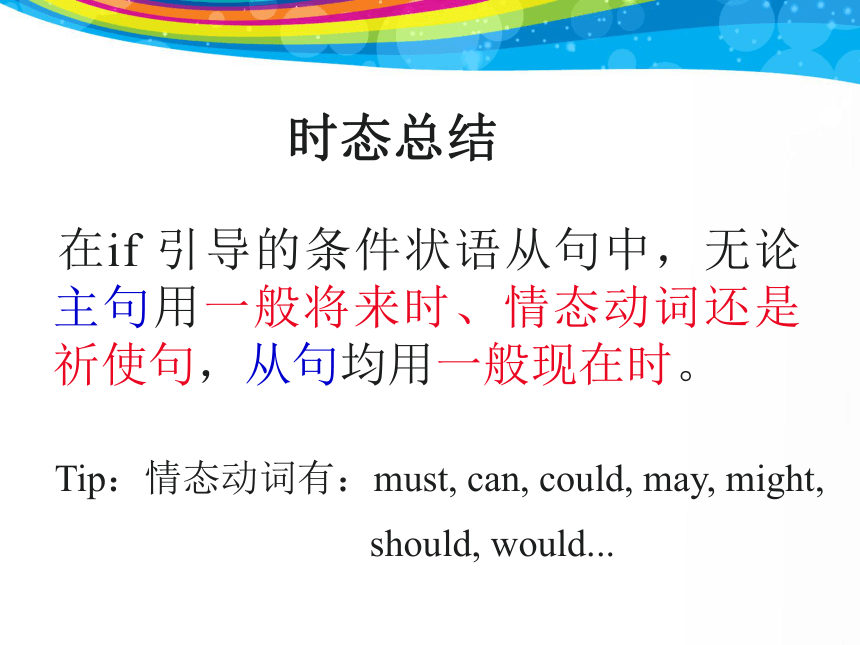 时态总结

在if 引导的条件状语从句中，无论主句用一般将来时、情态动词还是祈使句，从句均用一般现在时。

Tip：情态动词有：must, can, could, may, might, should, would...